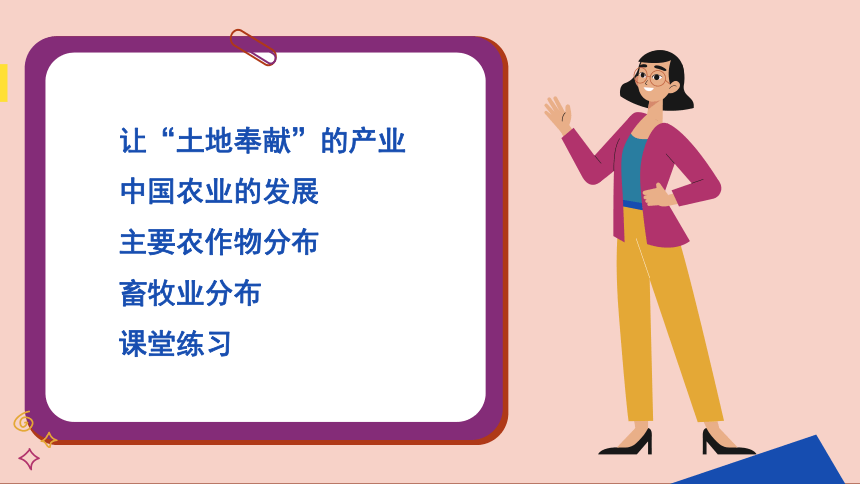 让“土地奉献”的产业
中国农业的发展
主要农作物分布
畜牧业分布
课堂练习